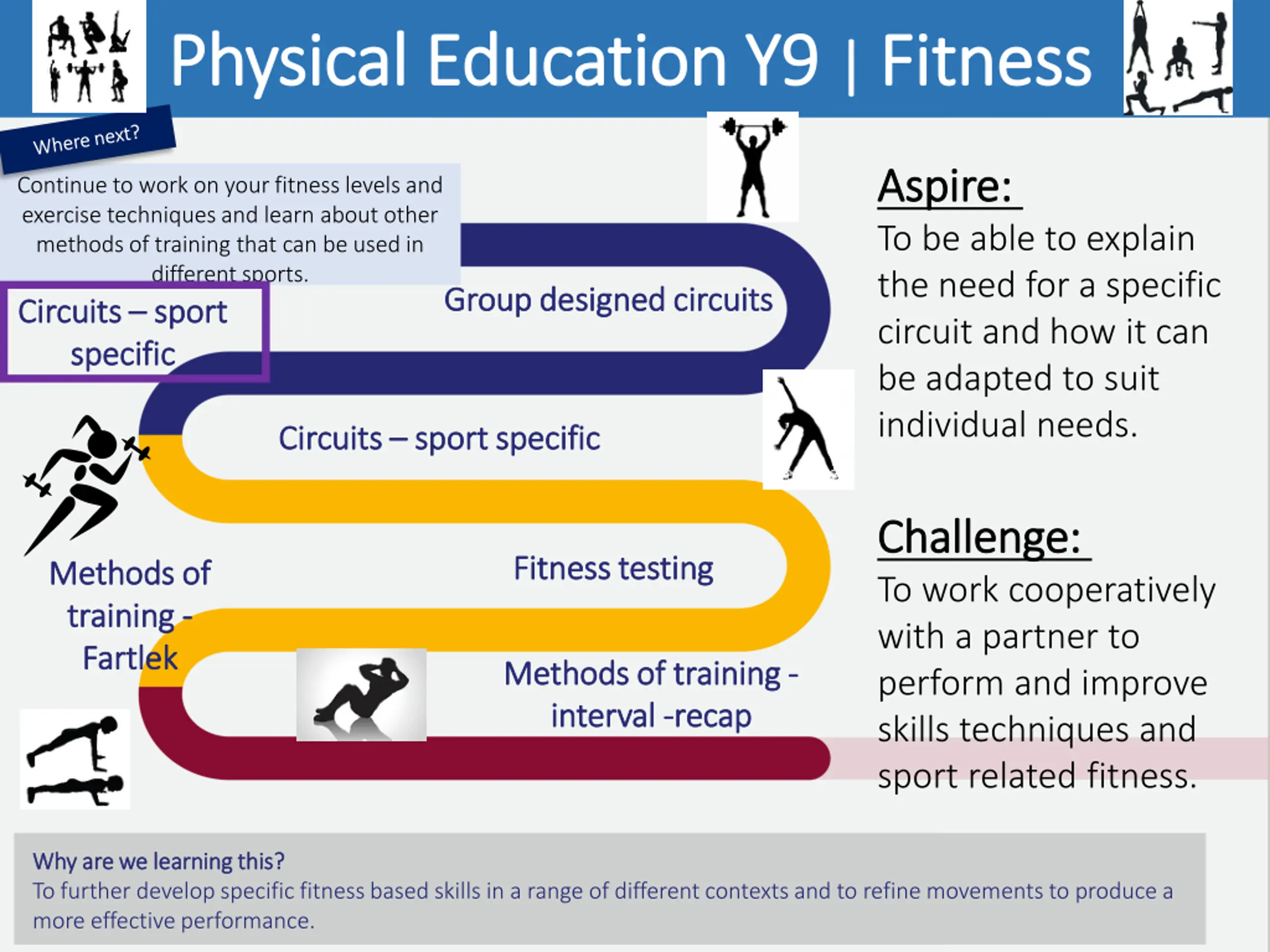 Physical Education Y9 | Fitness

Where next?

Continue to work on your fitness levels and exercise techniques and learn about other methods of training that can be used in different sports.

Circuits – sport specific

Group designed circuits

Circuits – sport specific

Fitness testing

Methods of training - Fartlek

Methods of training - interval -recap

Aspire:
To be able to explain the need for a specific circuit and how it can be adapted to suit individual needs.

Challenge:
To work cooperatively with a partner to perform and improve skills techniques and sport related fitness.

Why are we learning this?
To further develop specific fitness based skills in a range of different contexts and to refine movements to produce a more effective performance.